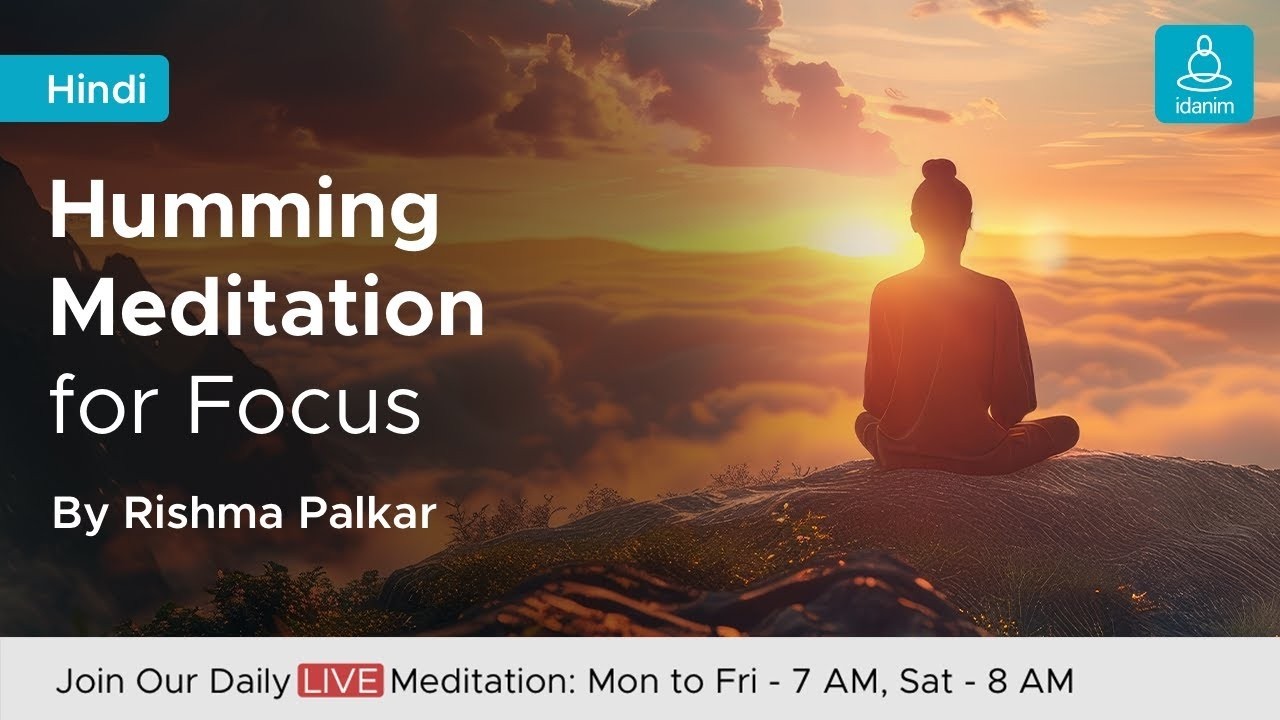 Hindi

idanim

Humming Meditation for Focus

By Rishma Palkar

Join Our Daily LIVE Meditation: Mon to Fri - 7 AM, Sat - 8 AM